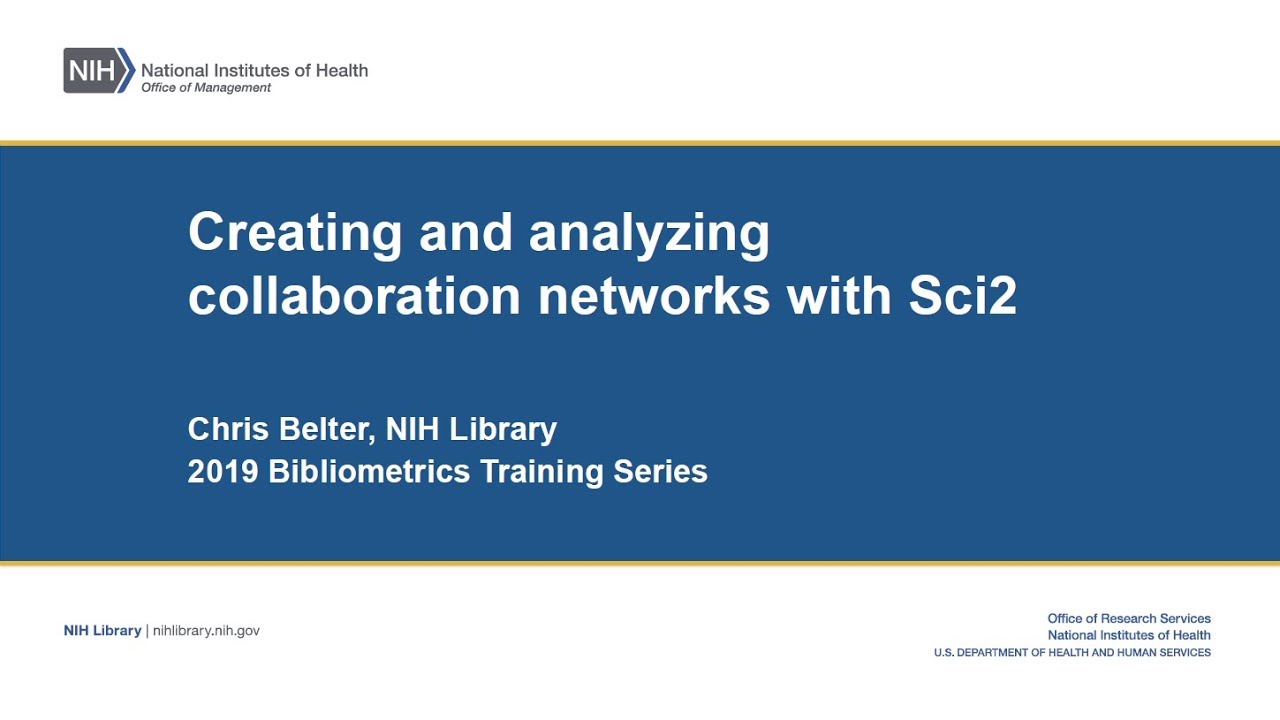 NIH National Institutes of Health
Office of Management

Creating and analyzing collaboration networks with Sci2

Chris Belter, NIH Library
2019 Bibliometrics Training Series

NIH Library | nihlibrary.nih.gov

Office of Research Services
National Institutes of Health
U.S. DEPARTMENT OF HEALTH AND HUMAN SERVICES